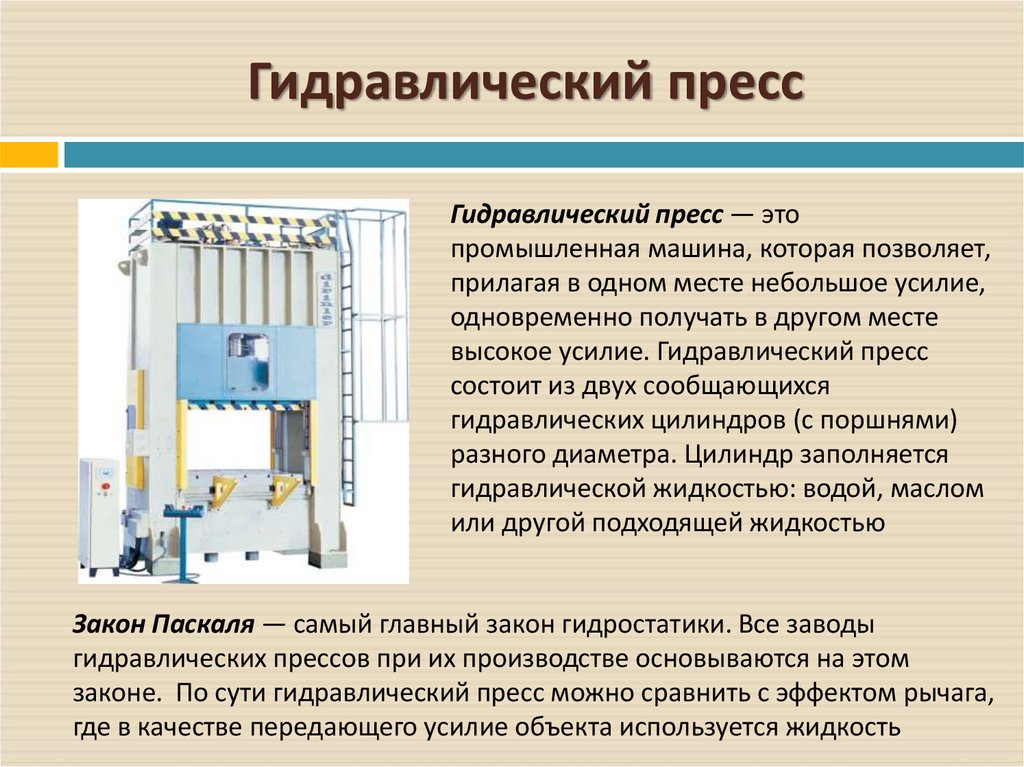 Гидравлический пресс

Гидравлический пресс — это промышленная машина, которая позволяет, прилагая в одном месте небольшое усилие, одновременно получать в другом месте высокое усилие. Гидравлический пресс состоит из двух сообщающихся гидравлических цилиндров (с поршнями) разного диаметра. Цилиндр заполняется гидравлической жидкостью: водой, маслом или другой подходящей жидкостью

Закон Паскаля — самый главный закон гидростатики. Все заводы гидравлических прессов при их производстве основываются на этом законе. По сути гидравлический пресс можно сравнить с эффектом рычага, где в качестве передающего усилие объекта используется жидкость